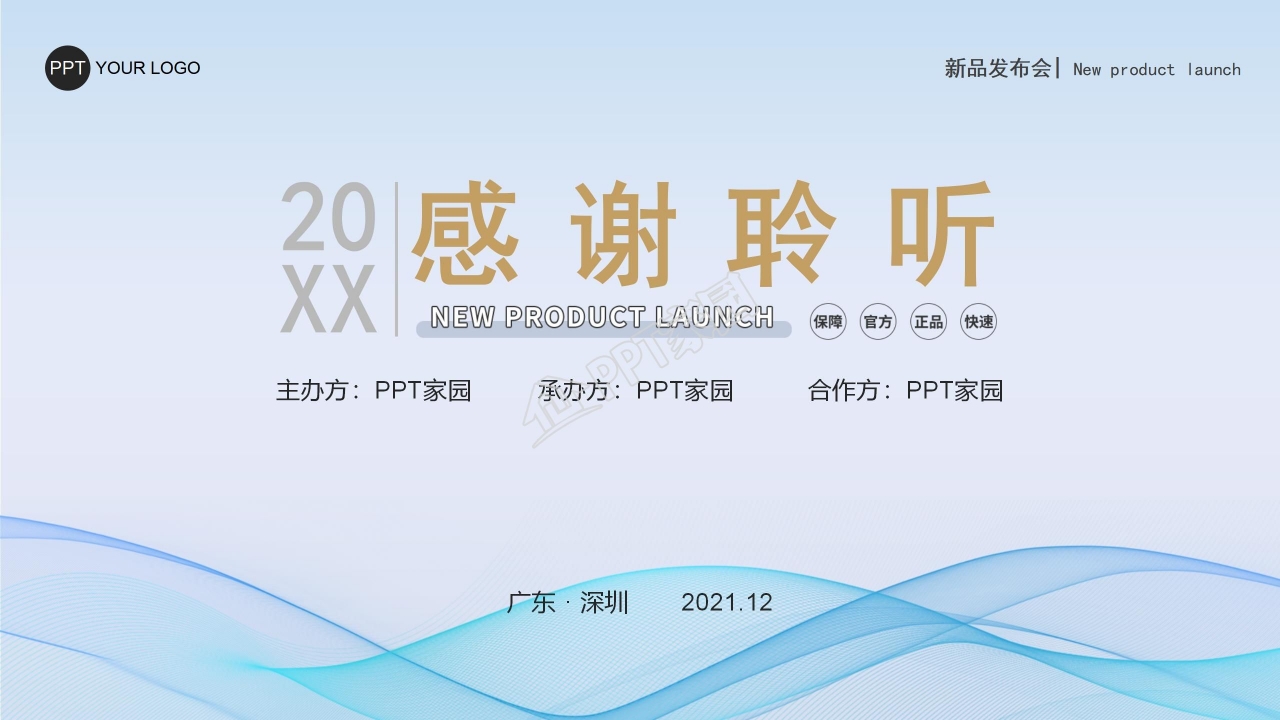 PPT YOUR LOGO

新品发布会| New product launch

20XX 感谢聆听

NEW PRODUCT LAUNCH

保障 官方 正品 快速

PPT家园

主办方：PPT家园 承办方：PPT家园 合作方：PPT家园

广东 · 深圳 2021.12